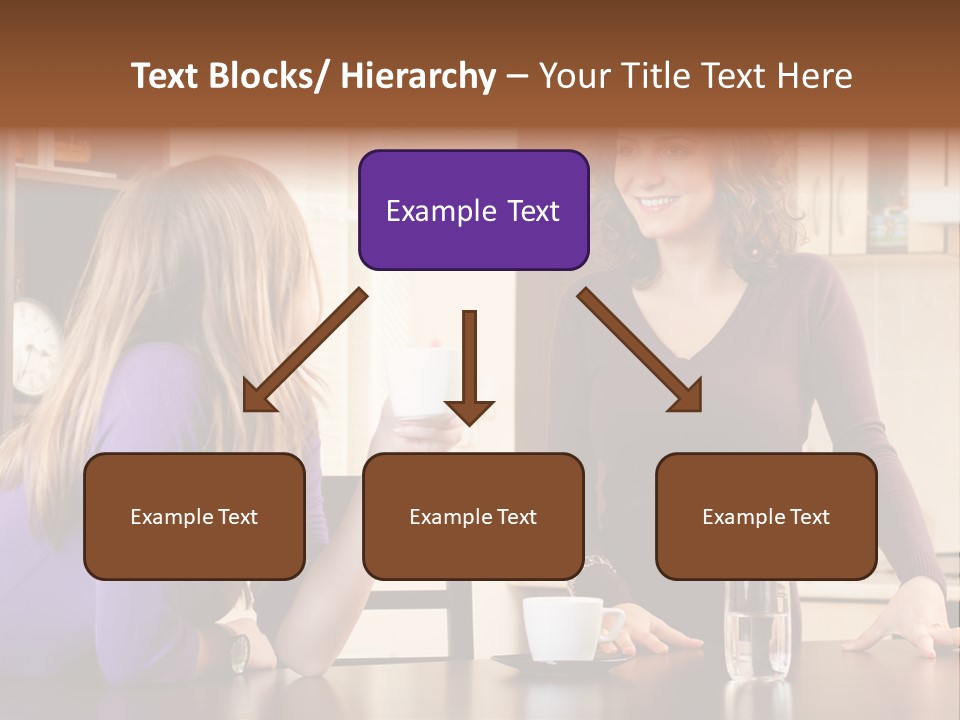 Text Blocks/ Hierarchy – Your Title Text Here

Example Text

Example Text

Example Text

Example Text